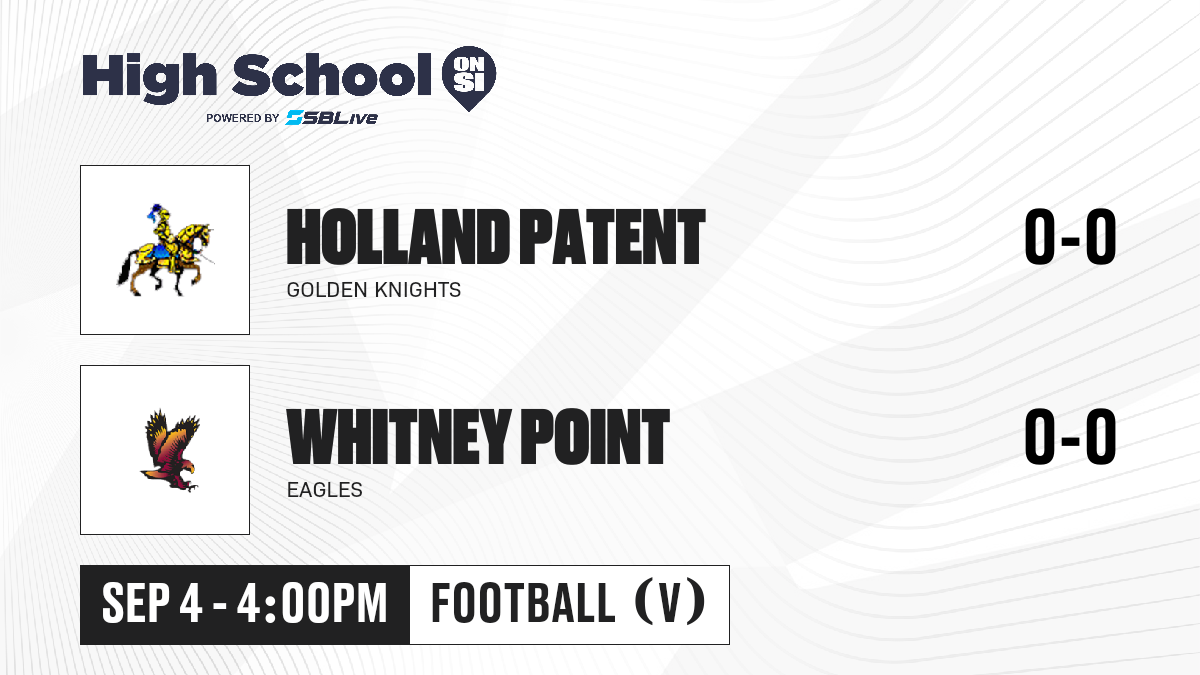 High School ON SI
POWERED BY SBLive

HOLLAND PATENT
GOLDEN KNIGHTS
0-0

WHITNEY POINT
EAGLES
0-0

SEP 4 - 4:00PM
FOOTBALL (V)